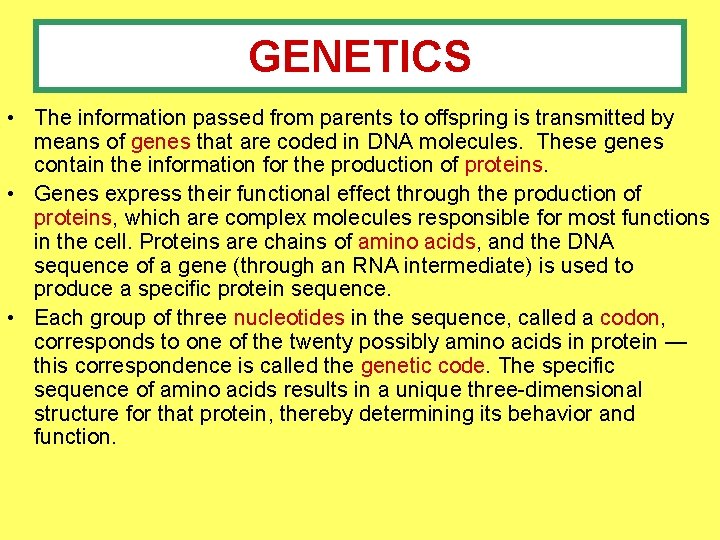 GENETICS

• The information passed from parents to offspring is transmitted by means of genes that are coded in DNA molecules. These genes contain the information for the production of proteins.

• Genes express their functional effect through the production of proteins, which are complex molecules responsible for most functions in the cell. Proteins are chains of amino acids, and the DNA sequence of a gene (through an RNA intermediate) is used to produce a specific protein sequence.

• Each group of three nucleotides in the sequence, called a codon, corresponds to one of the twenty possibly amino acids in protein — this correspondence is called the genetic code. The specific sequence of amino acids results in a unique three-dimensional structure for that protein, thereby determining its behavior and function.